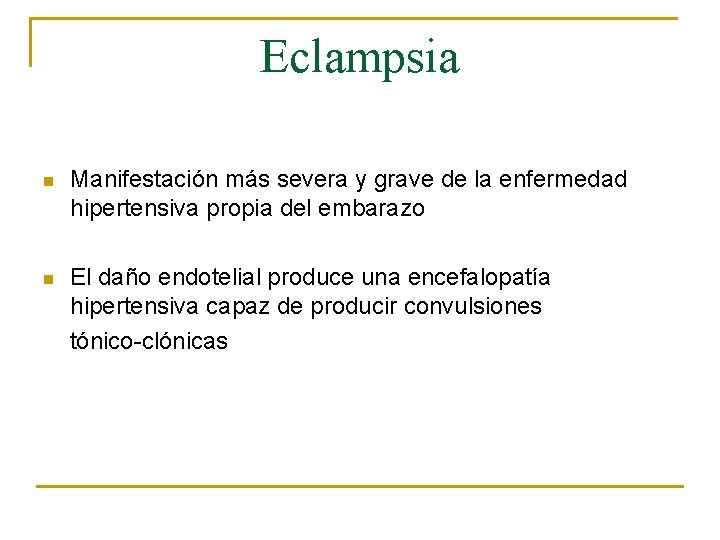 Eclampsia

Manifestación más severa y grave de la enfermedad hipertensiva propia del embarazo

El daño endotelial produce una encefalopatía hipertensiva capaz de producir convulsiones tónico-clónicas